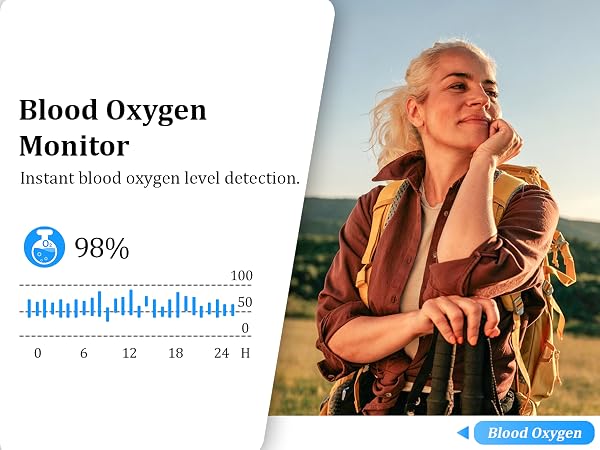 Blood Oxygen Monitor

Instant blood oxygen level detection.

$O_2$ 98%

100
50
0

0 6 12 18 24 H

Blood Oxygen